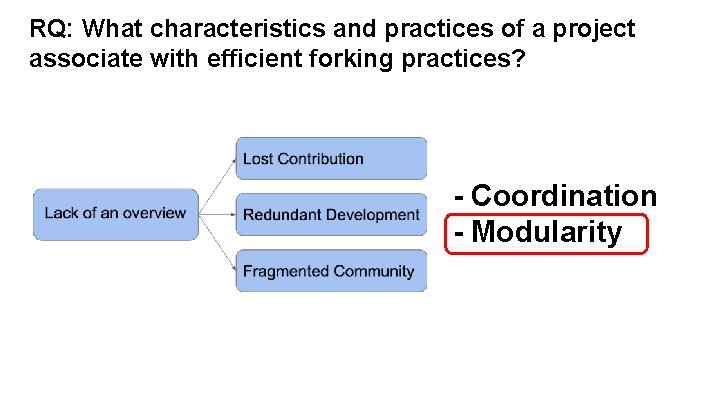 RQ: What characteristics and practices of a project associate with efficient forking practices?

Lack of an overview

Lost Contribution

Redundant Development

Fragmented Community

- Coordination
- Modularity